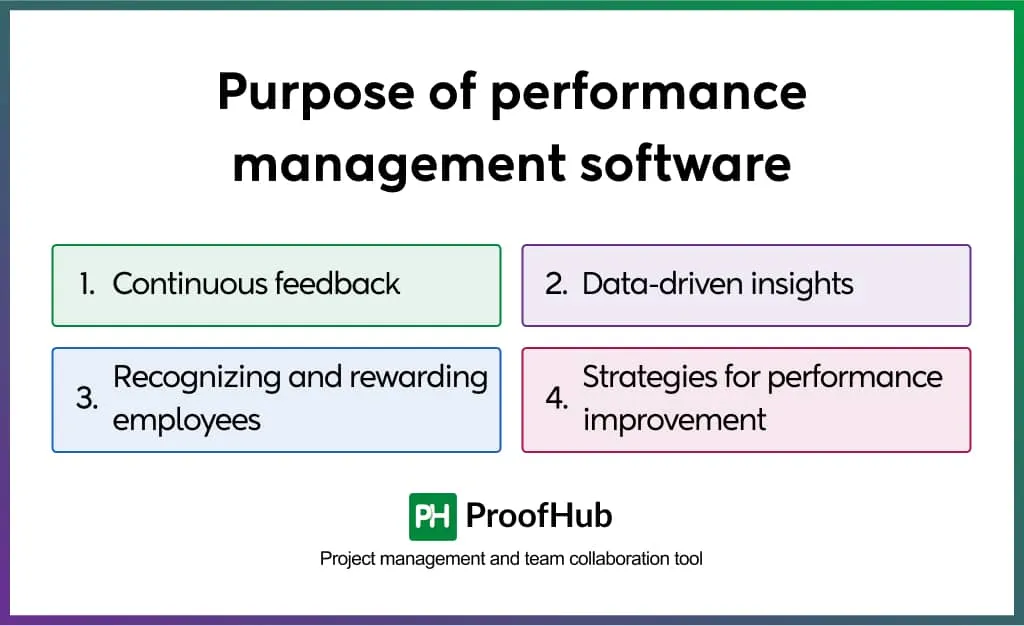 Purpose of performance management software

1. Continuous feedback

2. Data-driven insights

3. Recognizing and rewarding employees

4. Strategies for performance improvement

PH ProofHub

Project management and team collaboration tool